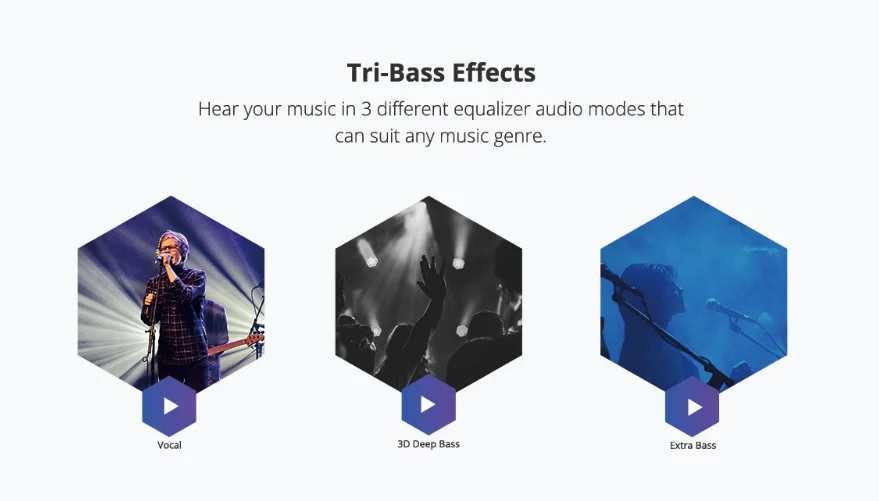 Tri-Bass Effects

Hear your music in 3 different equalizer audio modes that can suit any music genre.

Vocal

3D Deep Bass

Extra Bass